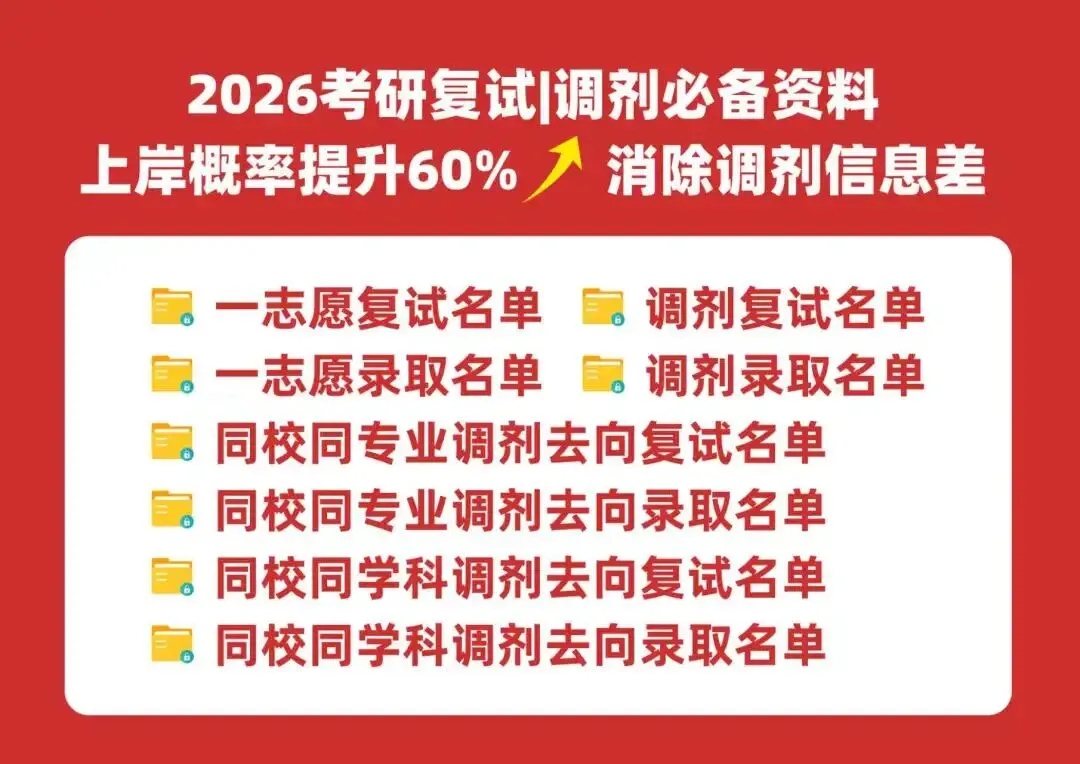 2026考研复试|调剂必备资料
上岸概率提升60% 消除调剂信息差

一志愿复试名单 调剂复试名单
一志愿录取名单 调剂录取名单
同校同专业调剂去向复试名单
同校同专业调剂去向录取名单
同校同学科调剂去向复试名单
同校同学科调剂去向录取名单